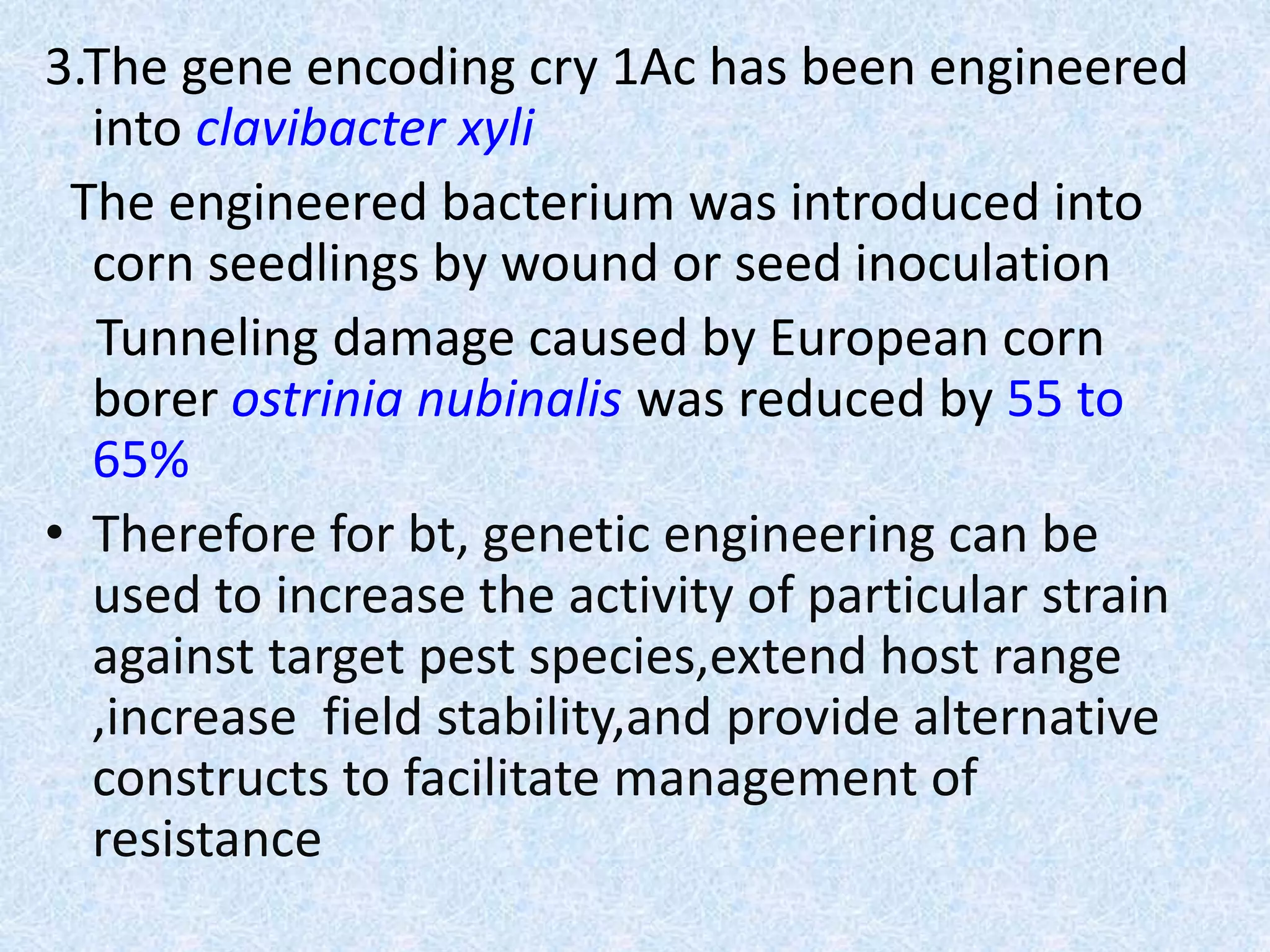 3.The gene encoding cry 1Ac has been engineered into clavibacter xyli

The engineered bacterium was introduced into corn seedlings by wound or seed inoculation

Tunneling damage caused by European corn borer ostrinia nubinalis was reduced by 55 to 65%

• Therefore for bt, genetic engineering can be used to increase the activity of particular strain against target pest species,extend host range ,increase  field stability,and provide alternative constructs to facilitate management of resistance